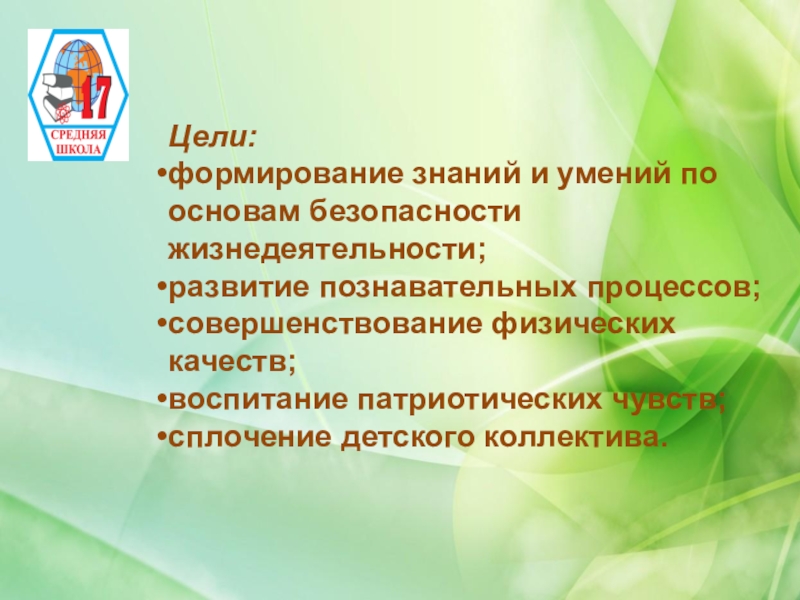 17
СРЕДНЯЯ ШКОЛА

Цели:
•формирование знаний и умений по основам безопасности жизнедеятельности;
•развитие познавательных процессов;
•совершенствование физических качеств;
•воспитание патриотических чувств;
•сплочение детского коллектива.